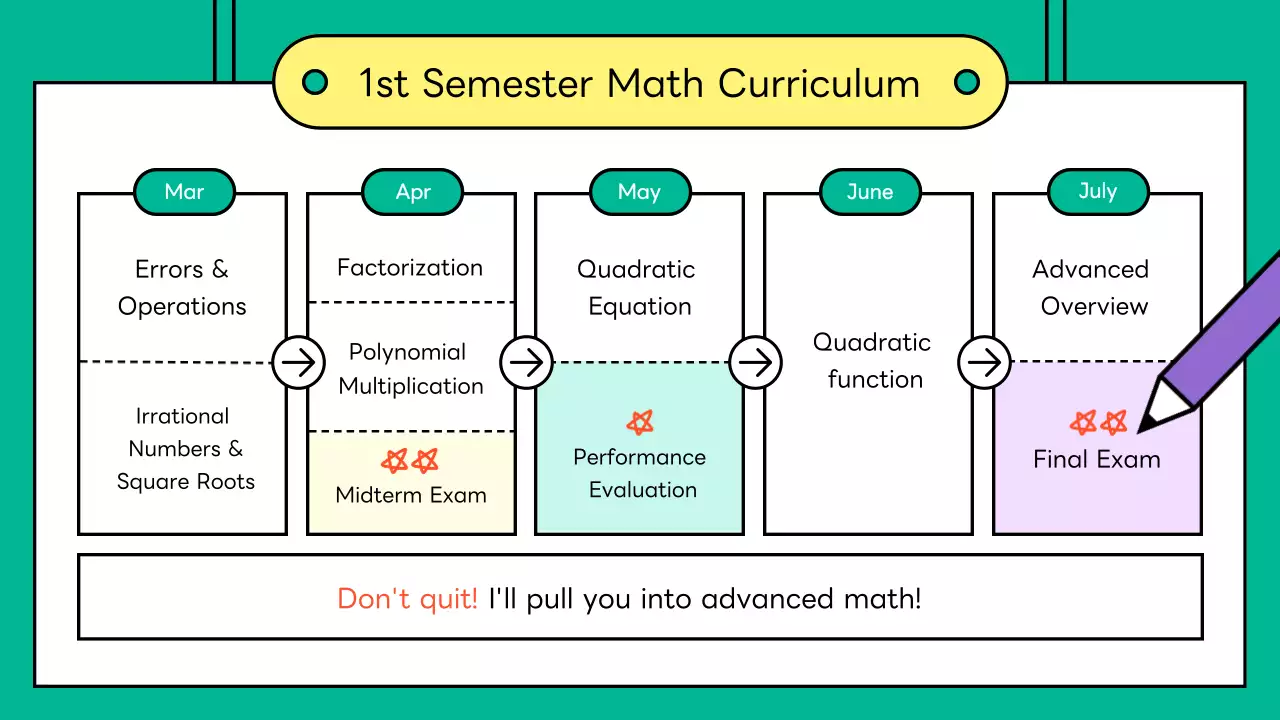 1st Semester Math Curriculum

Mar

Errors & Operations

Irrational Numbers & Square Roots

Apr

Factorization

Polynomial Multiplication

Midterm Exam

May

Quadratic Equation

Performance Evaluation

June

Quadratic function

July

Advanced Overview

Final Exam

Don't quit! I'll pull you into advanced math!